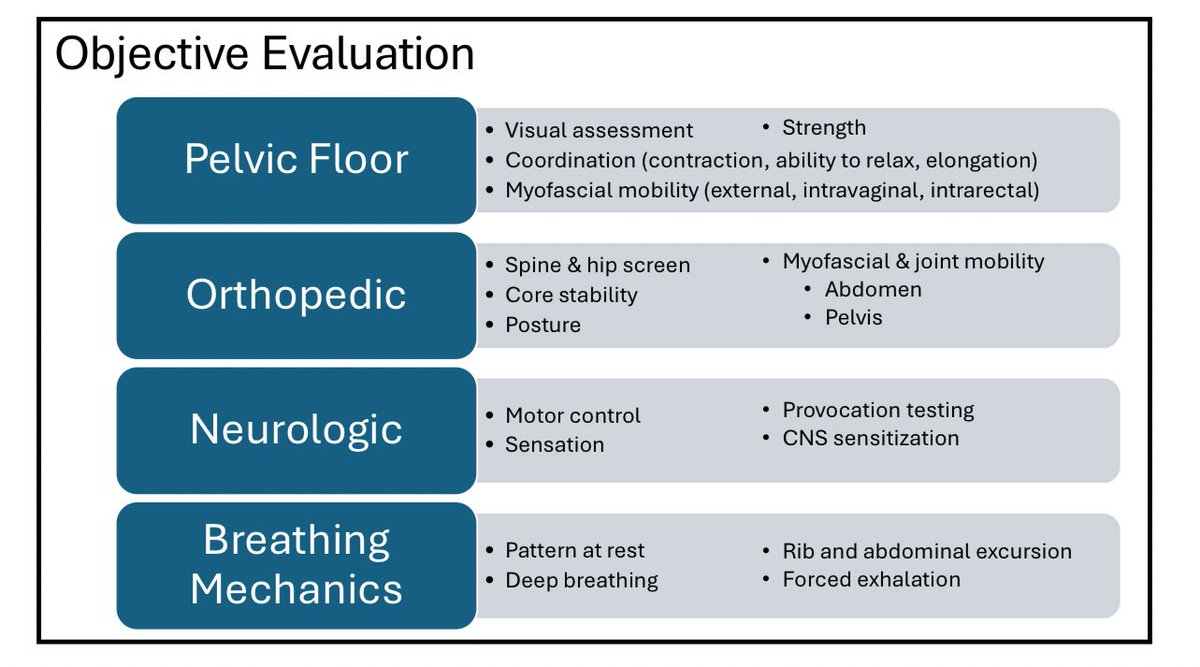 Objective Evaluation

Pelvic Floor

• Visual assessment
• Strength
• Coordination (contraction, ability to relax, elongation)
• Myofascial mobility (external, intravaginal, intrarectal)

Orthopedic

• Spine & hip screen
• Core stability
• Posture

• Myofascial & joint mobility
  • Abdomen
  • Pelvis

Neurologic

• Motor control
• Sensation

• Provocation testing
• CNS sensitization

Breathing Mechanics

• Pattern at rest
• Deep breathing

• Rib and abdominal excursion
• Forced exhalation